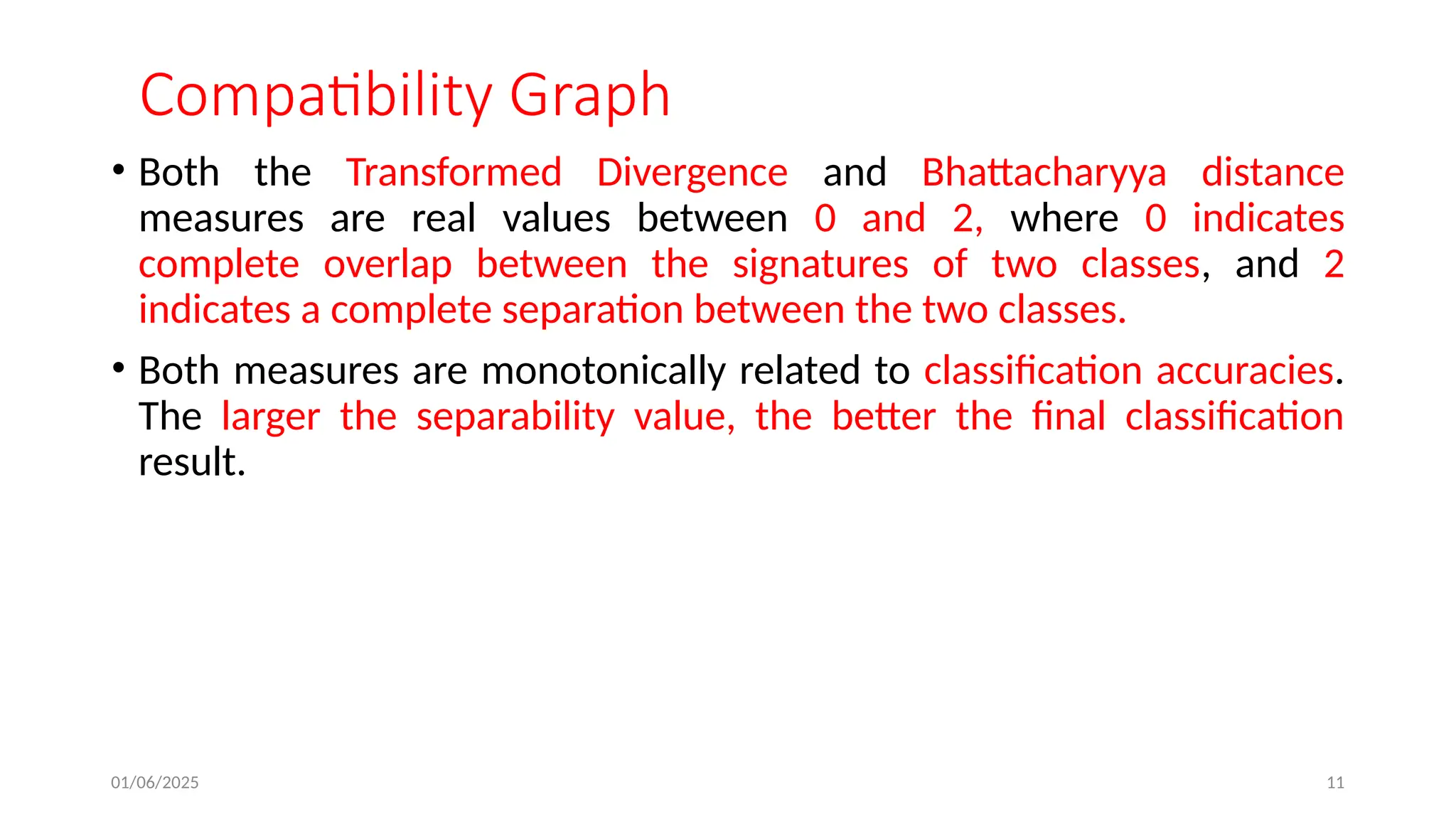 Compatibility Graph

• Both the Transformed Divergence and Bhattacharyya distance measures are real values between 0 and 2, where 0 indicates complete overlap between the signatures of two classes, and 2 indicates a complete separation between the two classes.

• Both measures are monotonically related to classification accuracies. The larger the separability value, the better the final classification result.

01/06/2025

11